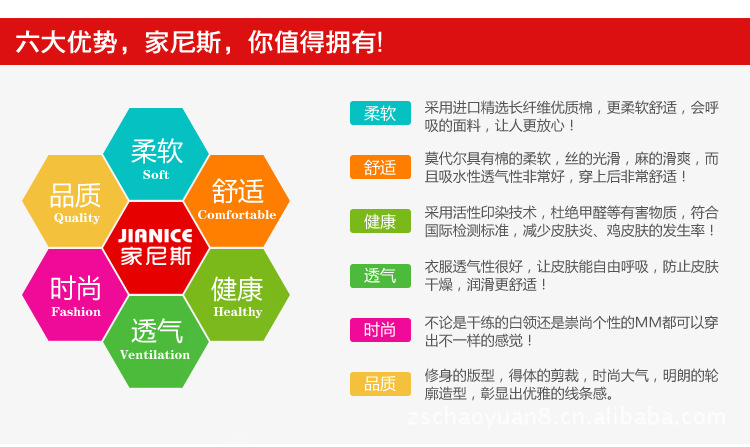 六大优势，家尼斯，你值得拥有!

柔软
Soft

品质
Quality

舒适
Comfortable

JIANICE
家尼斯

时尚
Fashion

健康
Healthy

透气
Ventilation

柔软 采用进口精选长纤维优质棉，更柔软舒适，会呼吸的面料，让人更放心！

舒适 莫代尔具有棉的柔软，丝的光滑，麻的滑爽，而且吸水性透气性非常好，穿上后非常舒适！

健康 采用活性印染技术，杜绝甲醛等有害物质，符合国际检测标准，减少皮肤炎、鸡皮肤的发生率！

透气 衣服透气性很好，让皮肤能自由呼吸，防止皮肤干燥，润滑更舒适！

时尚 不论是干练的白领还是崇尚个性的MM都可以穿出不一样的感觉！

品质 修身的版型，得体的剪裁，时尚大气，明朗的轮廓造型，彰显出优雅的线条感。

zschaoyuan8.cn.alibaba.com